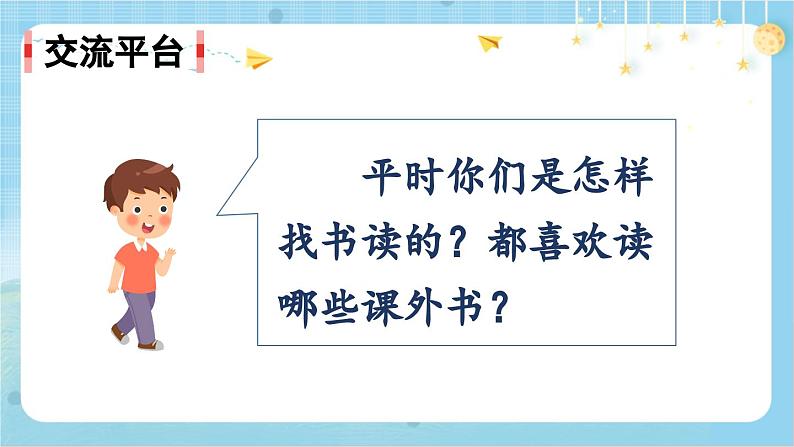 交流平台

平时你们是怎样找书读的？都喜欢读哪些课外书？